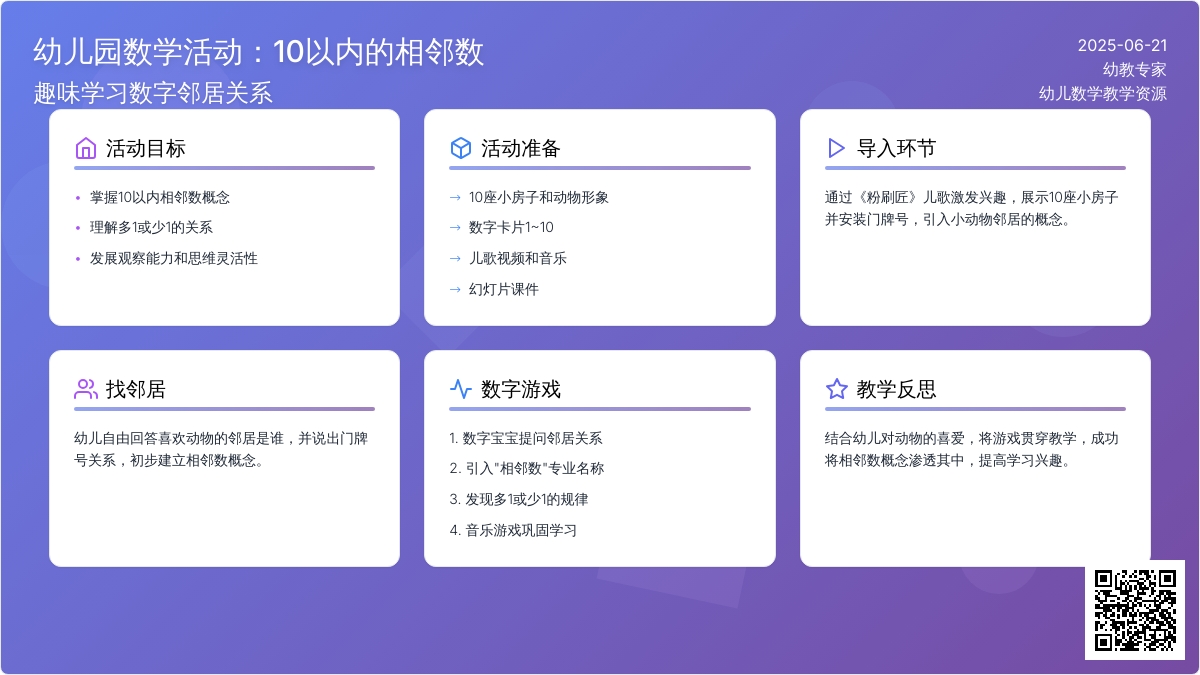 幼儿园数学活动：10以内的相邻数
趣味学习数字邻居关系

2025-06-21
幼教专家
幼儿数学教学资源

活动目标

• 掌握10以内相邻数概念
• 理解多1或少1的关系
• 发展观察能力和思维灵活性

活动准备

→ 10座小房子和动物形象
→ 数字卡片1~10
→ 儿歌视频和音乐
→ 幻灯片课件

导入环节

通过《粉刷匠》儿歌激发兴趣，展示10座小房子并安装门牌号，引入小动物邻居的概念。

找邻居

幼儿自由回答喜欢动物的邻居是谁，并说出门牌号关系，初步建立相邻数概念。

数字游戏

1. 数字宝宝提问邻居关系
2. 引入"相邻数"专业名称
3. 发现多1或少1的规律
4. 音乐游戏巩固学习

教学反思

结合幼儿对动物的喜爱，将游戏贯穿教学，成功将相邻数概念渗透其中，提高学习兴趣。